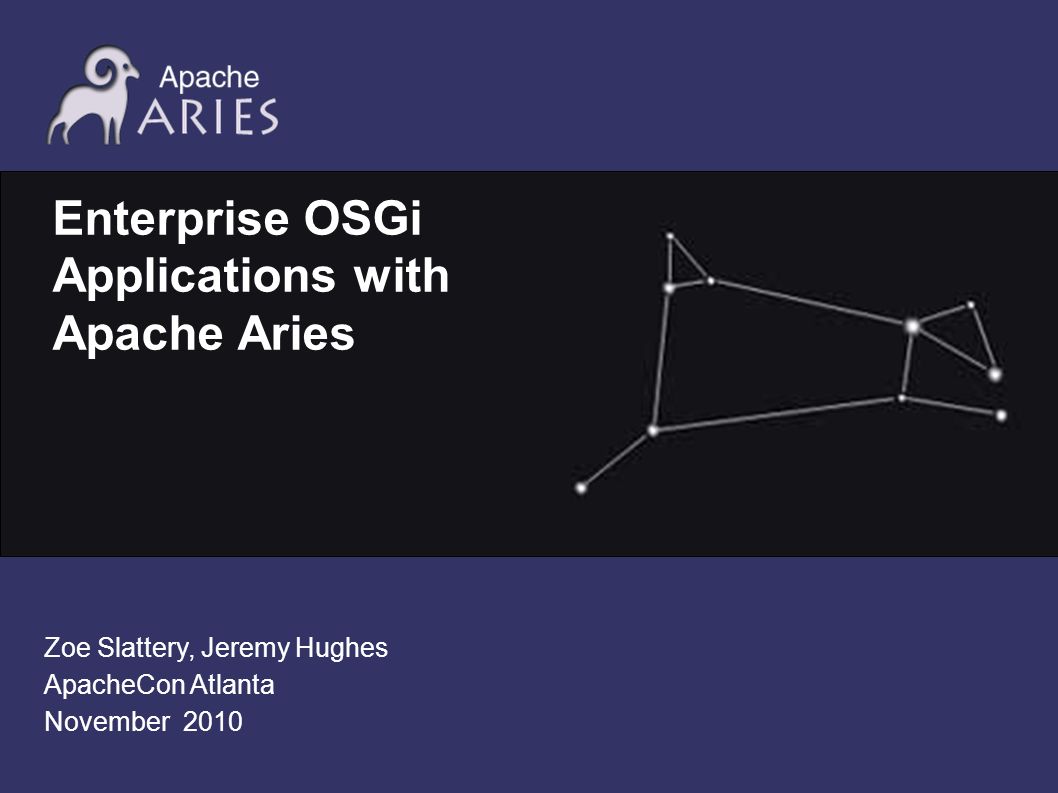 Apache
ARIES

Enterprise OSGi Applications with Apache Aries

Zoe Slattery, Jeremy Hughes
ApacheCon Atlanta
November 2010